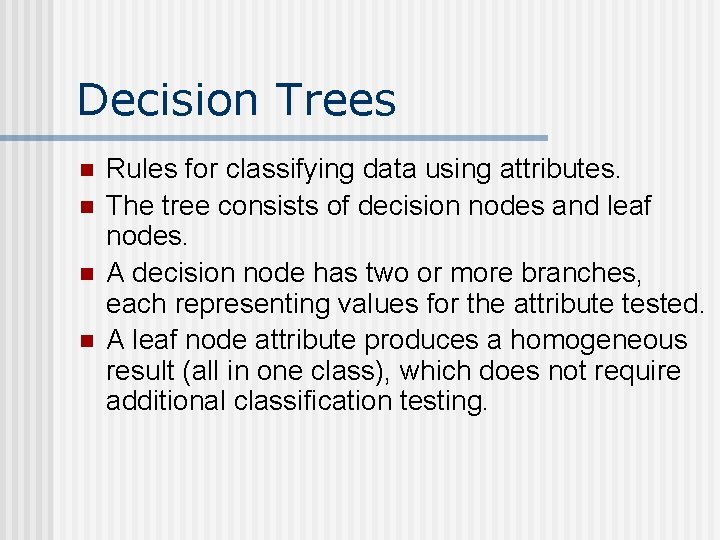 Decision Trees

- Rules for classifying data using attributes.
- The tree consists of decision nodes and leaf nodes.
- A decision node has two or more branches, each representing values for the attribute tested.
- A leaf node attribute produces a homogeneous result (all in one class), which does not require additional classification testing.